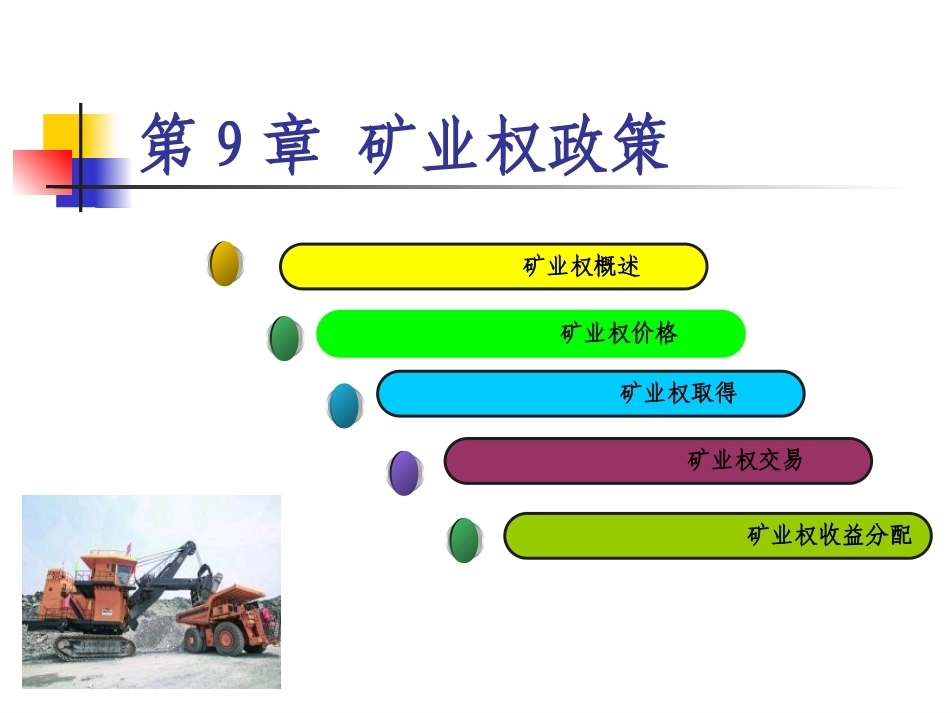 第 9 章 矿业权政策

矿业权概述

矿业权价格

矿业权取得

矿业权交易

矿业权收益分配